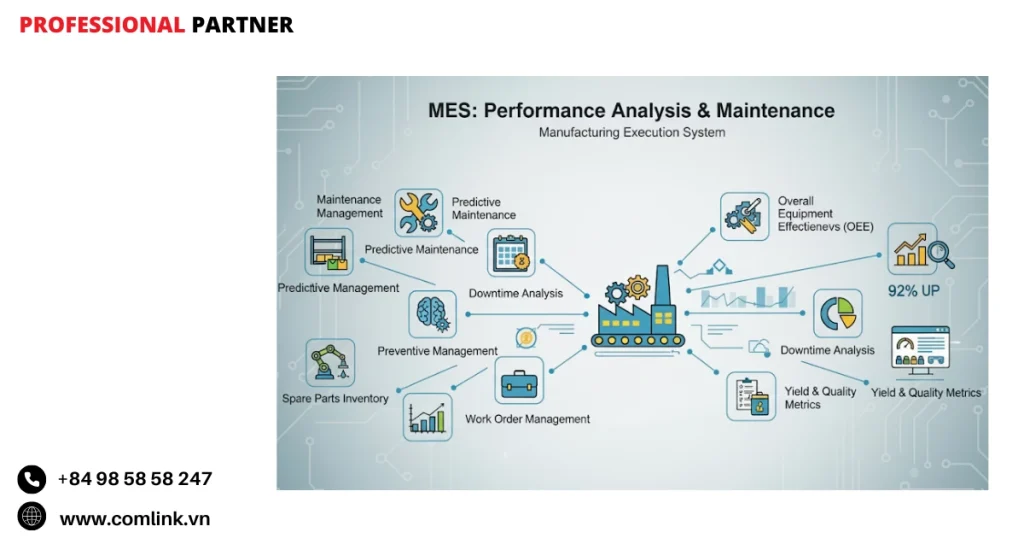 PROFESSIONAL PARTNER

MES: Performance Analysis & Maintenance
Manufacturing Execution System

Maintenance Management

Predictive Maintenance

Predictive Maintenance

Predictive Management

Downtime Analysis

Preventive Management

Spare Parts Inventory

Work Order Management

Overall Equipment Effectienevs (OEE)

92% UP

Downtime Analysis

Yield & Quality Metrics

Yield & Quality Metrics

+84 98 58 58 247

www.comlink.vn